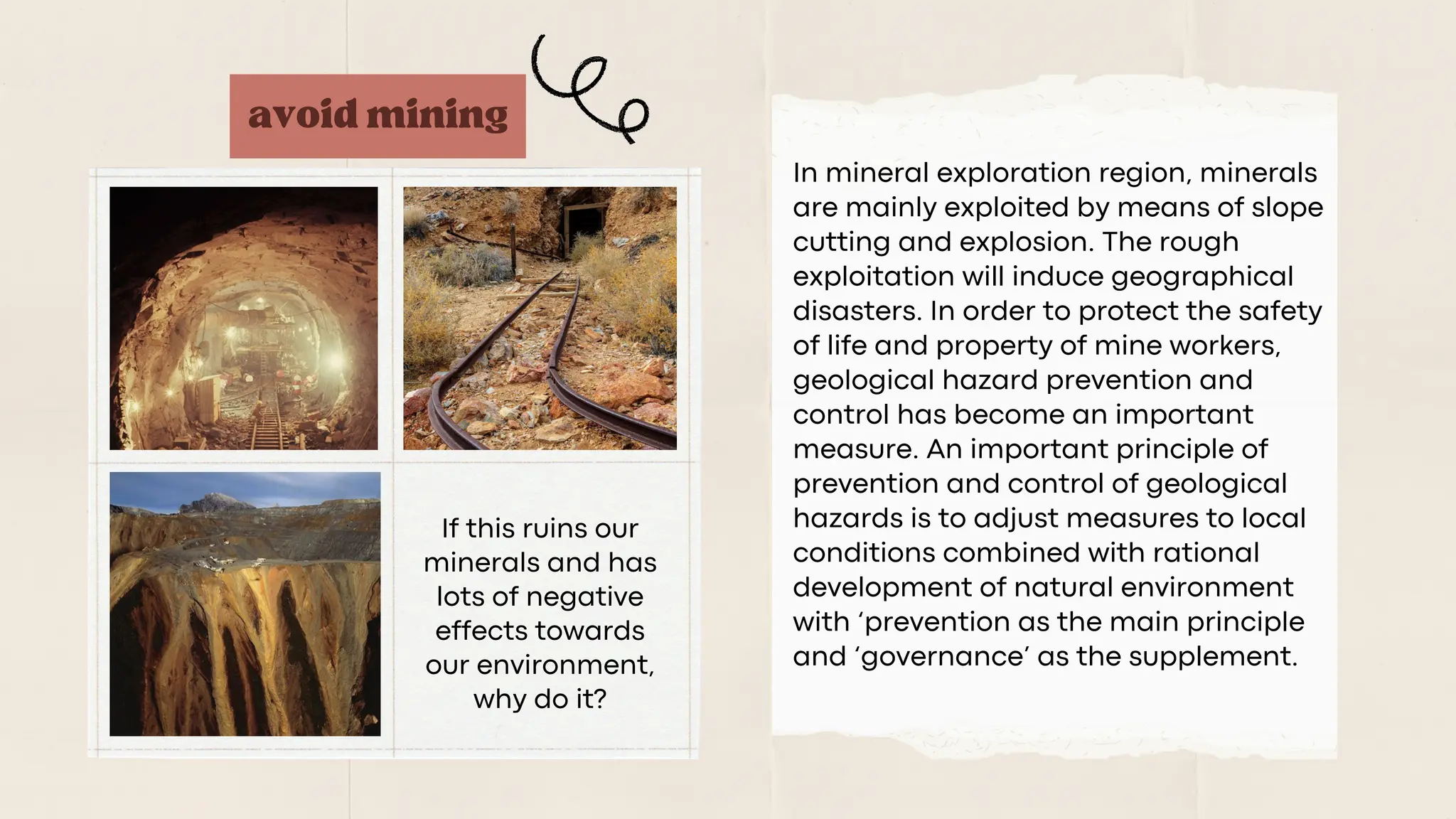 avoid mining

If this ruins our minerals and has lots of negative effects towards our environment, why do it?

In mineral exploration region, minerals are mainly exploited by means of slope cutting and explosion. The rough exploitation will induce geographical disasters. In order to protect the safety of life and property of mine workers, geological hazard prevention and control has become an important measure. An important principle of prevention and control of geological hazards is to adjust measures to local conditions combined with rational development of natural environment with ‘prevention as the main principle and ‘governance’ as the supplement.